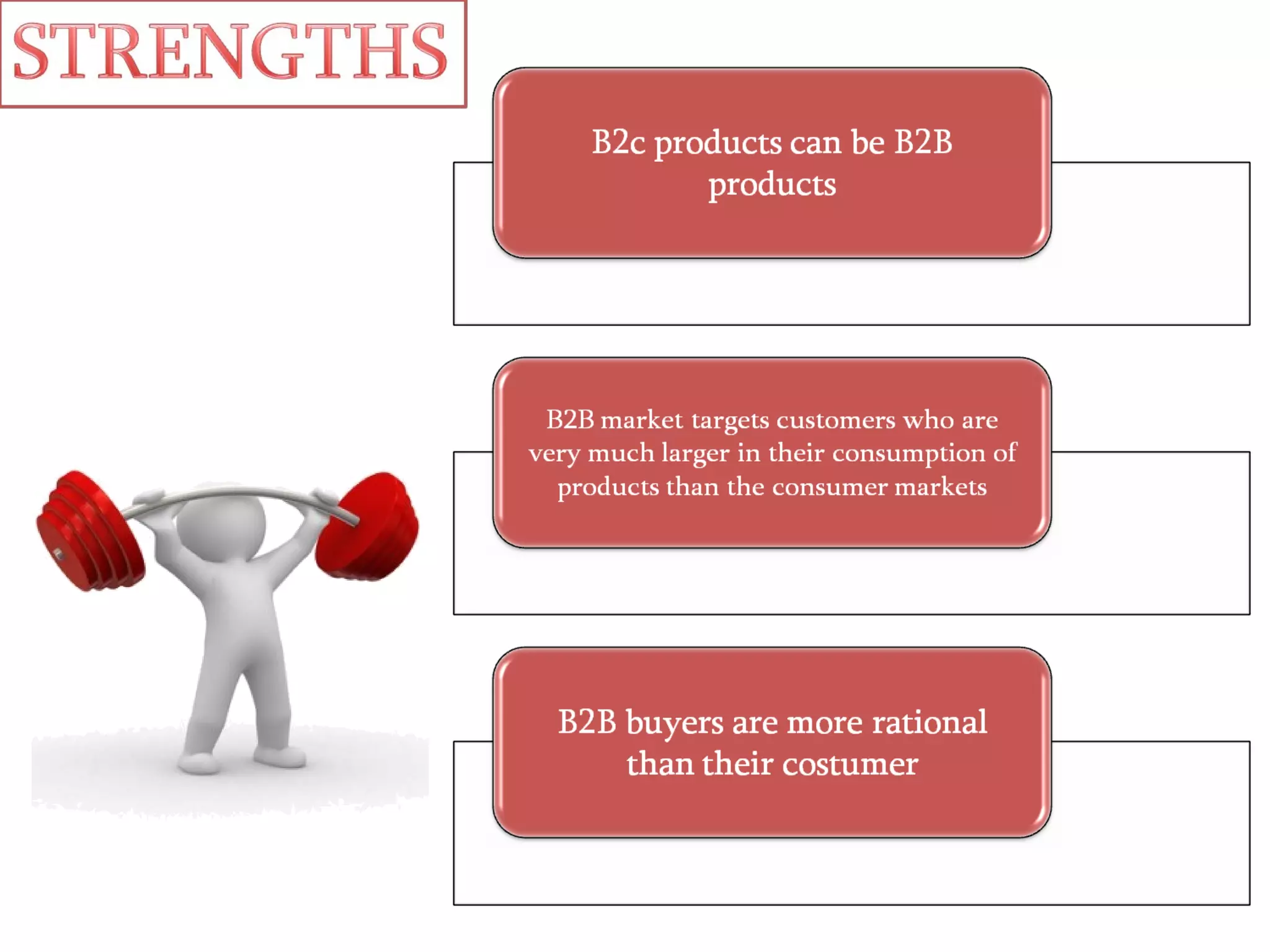 STRENGTHS

B2c products can be B2B products

B2B market targets customers who are very much larger in their consumption of products than the consumer markets

B2B buyers are more rational than their costumer